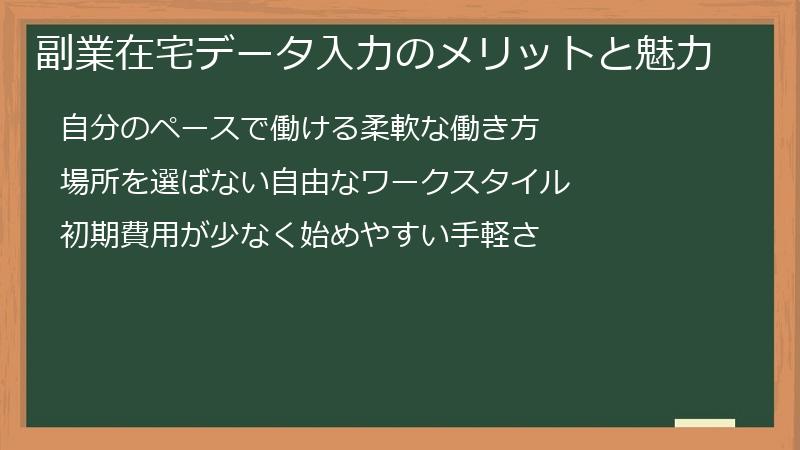 副業在宅データ入力のメリットと魅力

自分のペースで働ける柔軟な働き方

場所を選ばない自由なワークスタイル

初期費用が少なく始めやすい手軽さ